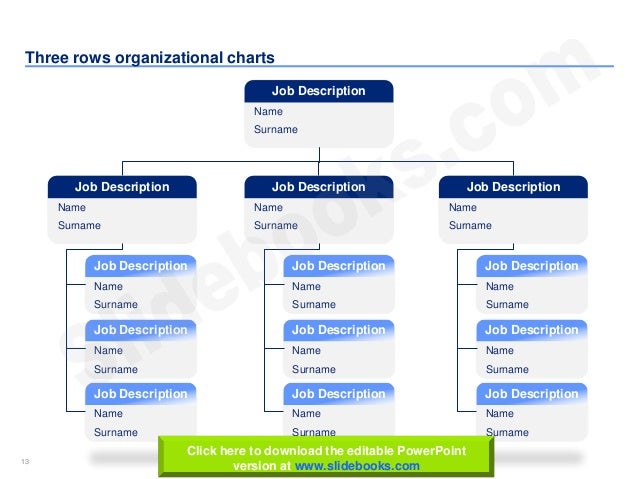 Three rows organizational charts

Job Description
Name
Surname

Job Description
Name
Surname

Job Description
Name
Surname

Job Description
Name
Surname

Job Description
Name
Surname

Job Description
Name
Surname

Job Description
Name
Surname

Job Description
Name
Surname

Job Description
Name
Surname

Job Description
Name
Surname

Job Description
Name
Surname

Job Description
Name
Surname

Job Description
Name
Surname

slidebooks.com

13

Click here to download the editable PowerPoint version at www.slidebooks.com